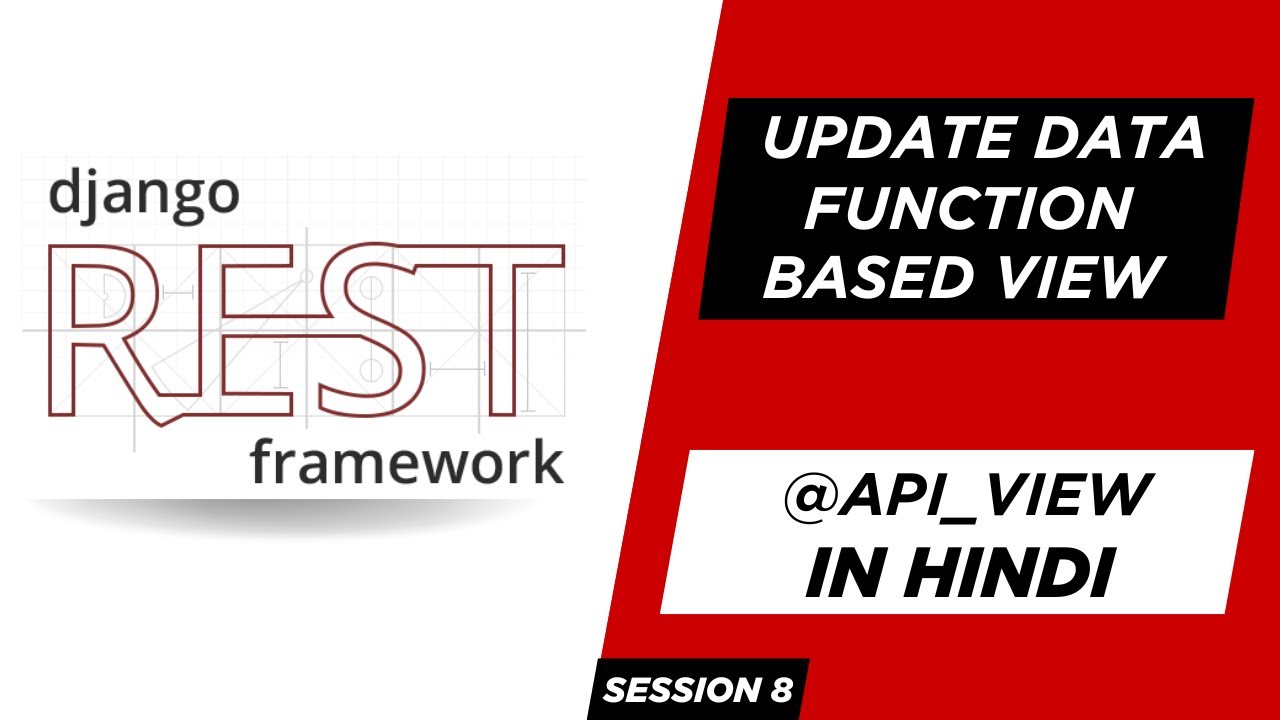 django
REST
framework

UPDATE DATA FUNCTION BASED VIEW

@API_VIEW IN HINDI

SESSION 8